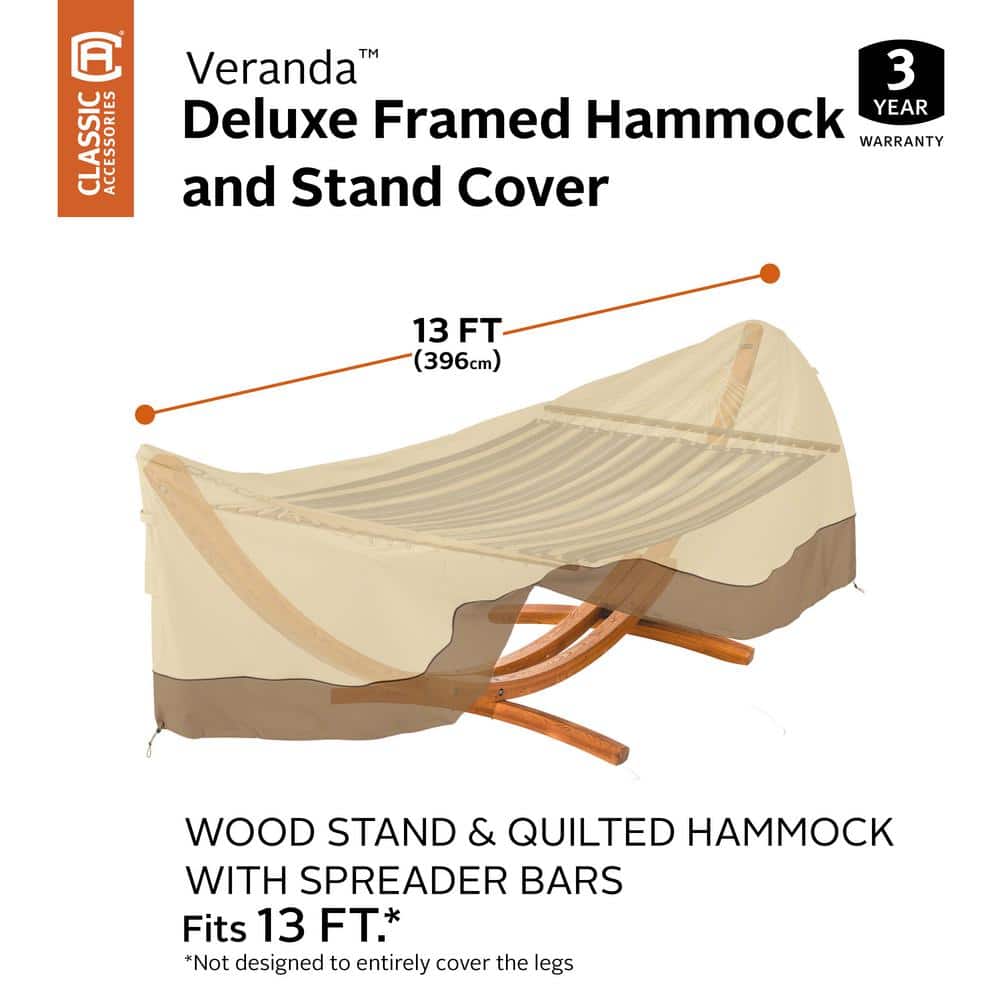 CLASSIC ACCESSORIES

Veranda™
Deluxe Framed Hammock and Stand Cover

3 YEAR WARRANTY

13 FT
(396cm)

WOOD STAND & QUILTED HAMMOCK WITH SPREADER BARS
Fits 13 FT.*
*Not designed to entirely cover the legs